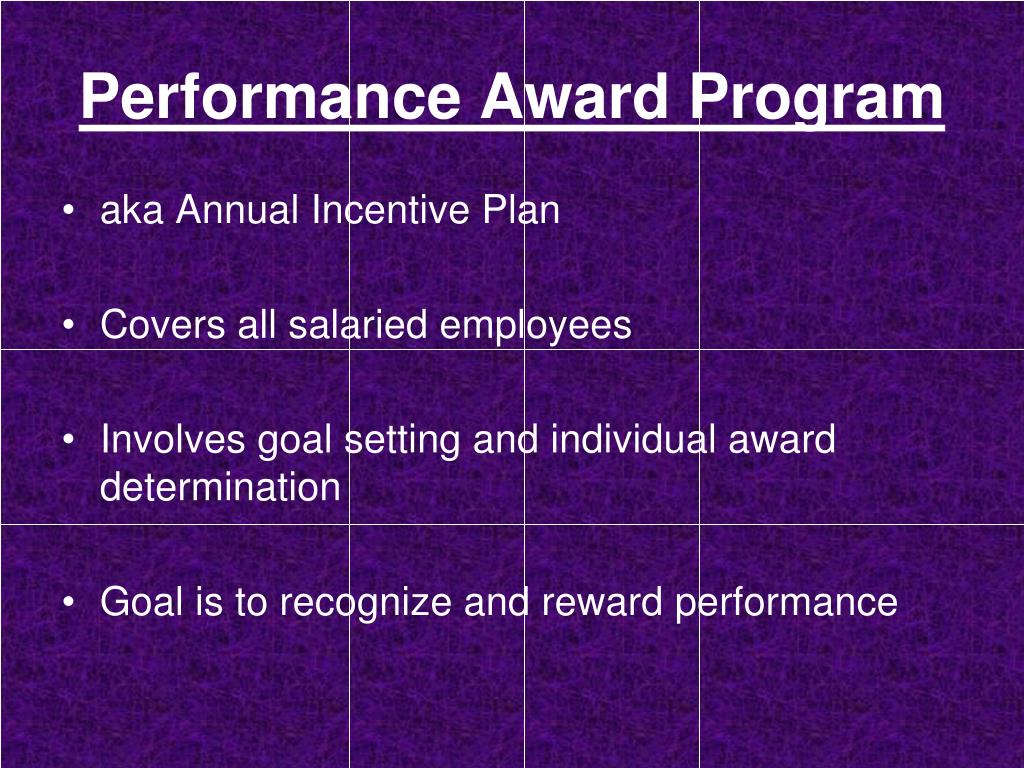 Performance Award Program

• aka Annual Incentive Plan

• Covers all salaried employees

• Involves goal setting and individual award determination

• Goal is to recognize and reward performance